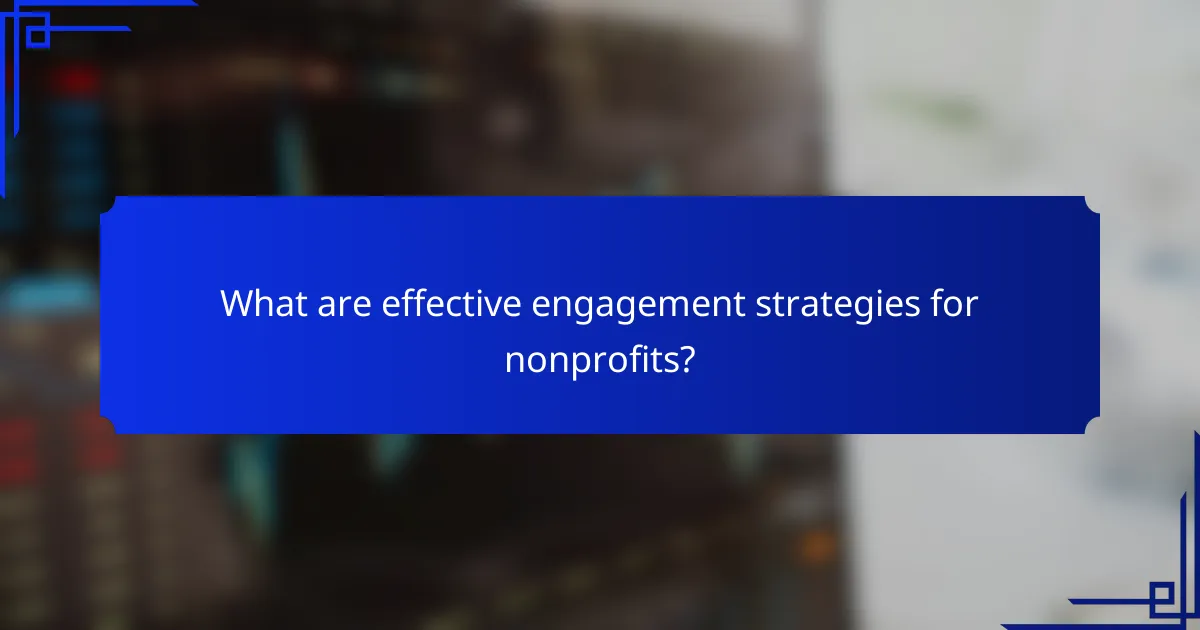 What are effective engagement strategies for nonprofits?